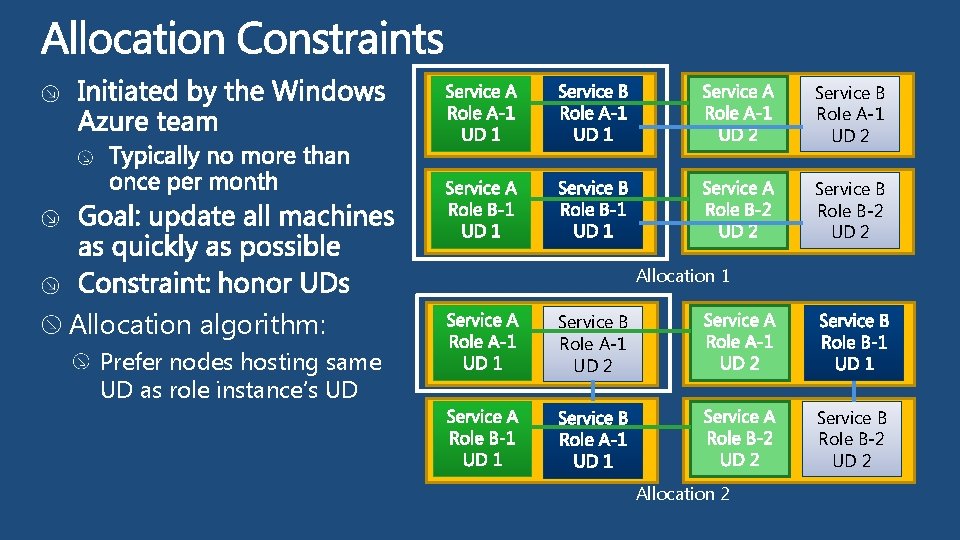 Allocation Constraints

Initiated by the Windows Azure team

Typically no more than once per month

Goal: update all machines as quickly as possible

Constraint: honor UDs

Allocation algorithm:

Prefer nodes hosting same UD as role instance's UD

Service A Role A-1 UD 1
Service B Role A-1 UD 1
Service A Role A-1 UD 2
Service B Role A-1 UD 2

Service A Role B-1 UD 1
Service B Role B-1 UD 1
Service A Role B-2 UD 2
Service B Role B-2 UD 2

Allocation 1

Service A Role A-1 UD 1
Service B Role A-1 UD 2
Service A Role A-1 UD 2
Service B Role B-1 UD 1

Service A Role B-1 UD 1
Service B Role A-1 UD 1
Service A Role B-2 UD 2
Service B Role B-2 UD 2

Allocation 2